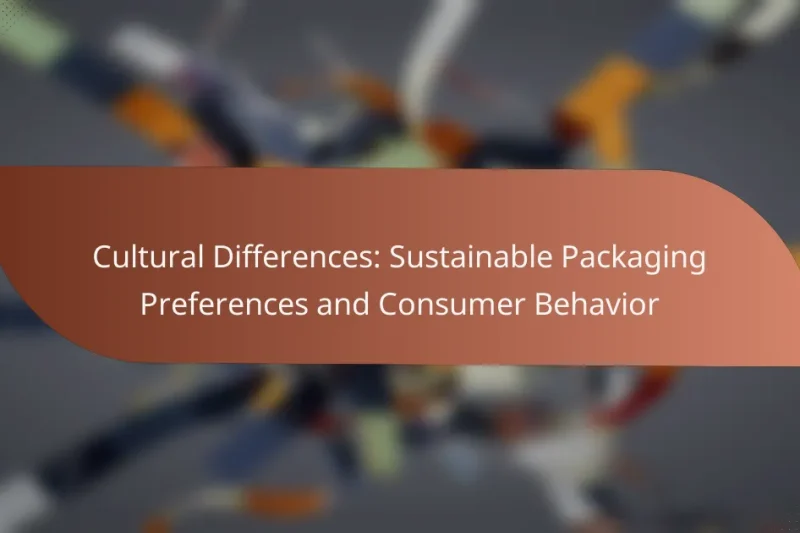 Cultural Differences: Sustainable Packaging Preferences and Consumer Behavior